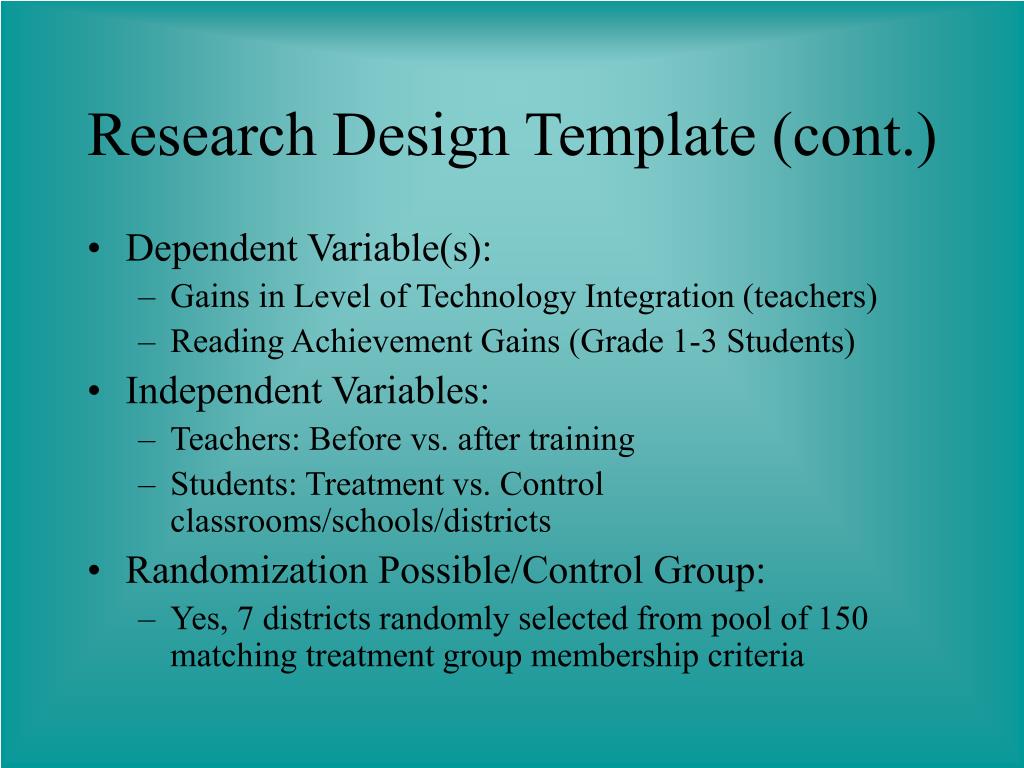 Research Design Template (cont.)

• Dependent Variable(s):
  – Gains in Level of Technology Integration (teachers)
  – Reading Achievement Gains (Grade 1-3 Students)
• Independent Variables:
  – Teachers: Before vs. after training
  – Students: Treatment vs. Control classrooms/schools/districts
• Randomization Possible/Control Group:
  – Yes, 7 districts randomly selected from pool of 150 matching treatment group membership criteria